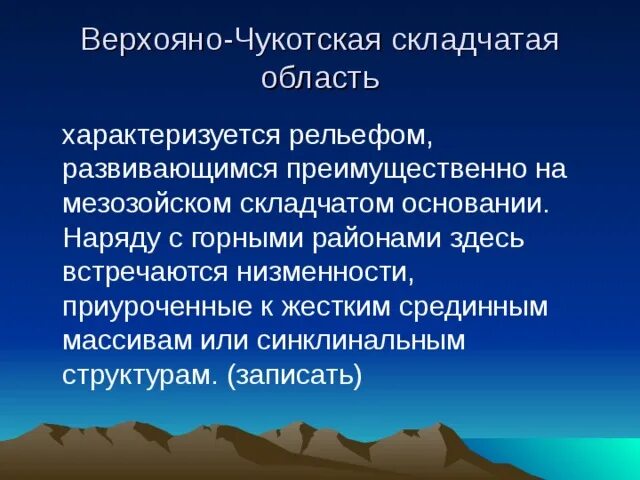 Верхояно-Чукотская складчатая область

характеризуется рельефом, развивающимся преимущественно на мезозойском складчатом основании. Наряду с горными районами здесь встречаются низменности, приуроченные к жестким срединным массивам или синклинальным структурам. (записать)